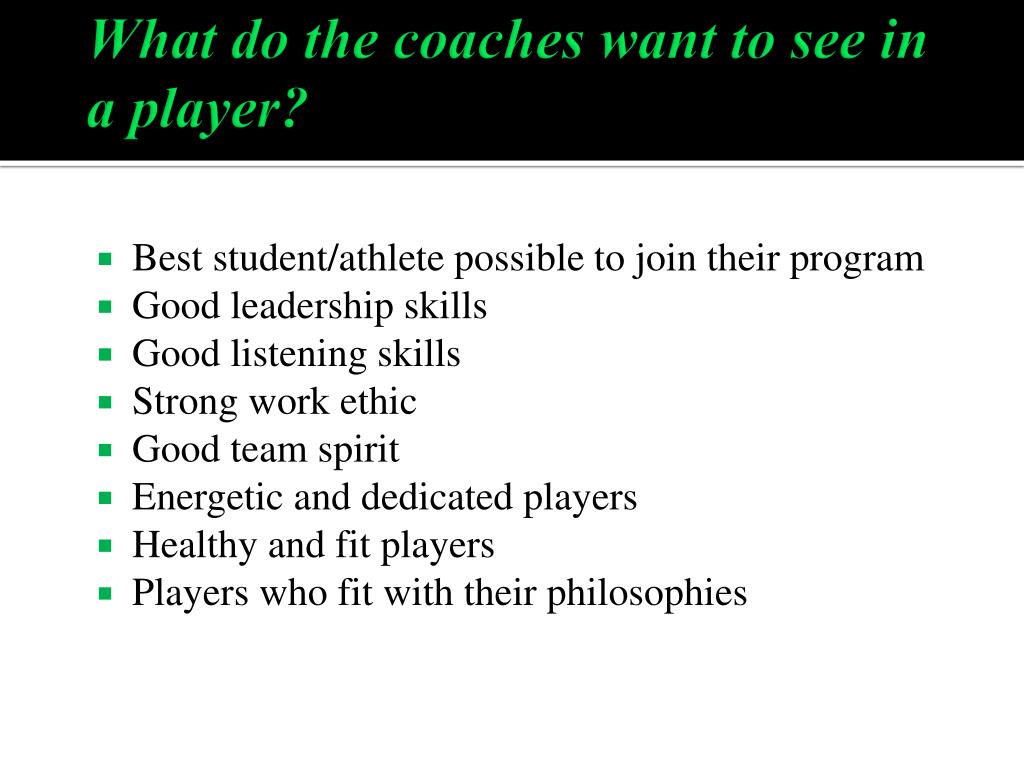 What do the coaches want to see in a player?

- Best student/athlete possible to join their program
- Good leadership skills
- Good listening skills
- Strong work ethic
- Good team spirit
- Energetic and dedicated players
- Healthy and fit players
- Players who fit with their philosophies